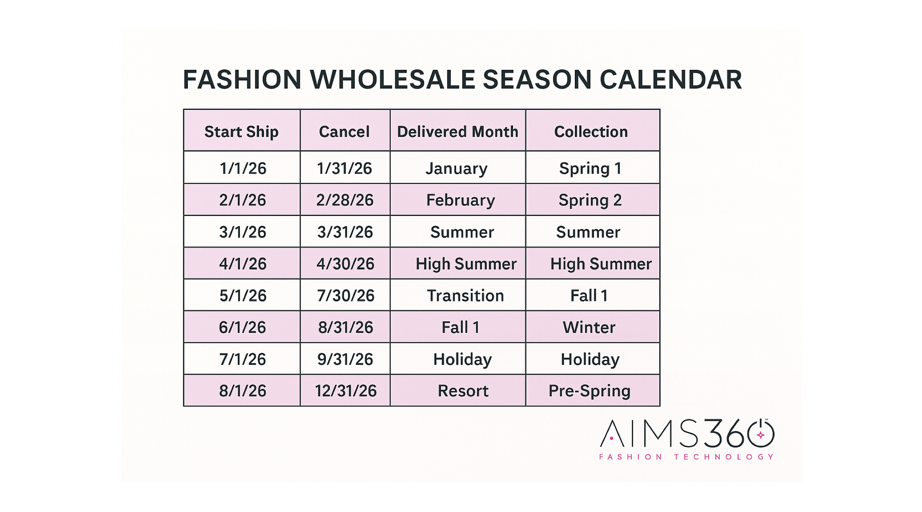 FASHION WHOLESALE SEASON CALENDAR

| Start Ship | Cancel | Delivered Month | Collection |
|---|---|---|---|
| 1/1/26 | 1/31/26 | January | Spring 1 |
| 2/1/26 | 2/28/26 | February | Spring 2 |
| 3/1/26 | 3/31/26 | Summer | Summer |
| 4/1/26 | 4/30/26 | High Summer | High Summer |
| 5/1/26 | 7/30/26 | Transition | Fall 1 |
| 6/1/26 | 8/31/26 | Fall 1 | Winter |
| 7/1/26 | 9/31/26 | Holiday | Holiday |
| 8/1/26 | 12/31/26 | Resort | Pre-Spring |

AIMS360
FASHION TECHNOLOGY